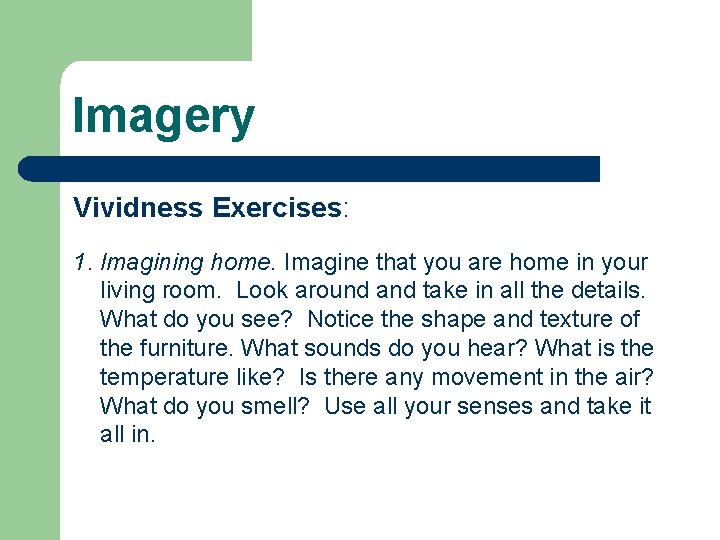 Imagery

Vividness Exercises:

1. Imagining home. Imagine that you are home in your living room.  Look around and take in all the details. What do you see?  Notice the shape and texture of the furniture. What sounds do you hear? What is the temperature like?  Is there any movement in the air? What do you smell?  Use all your senses and take it all in.